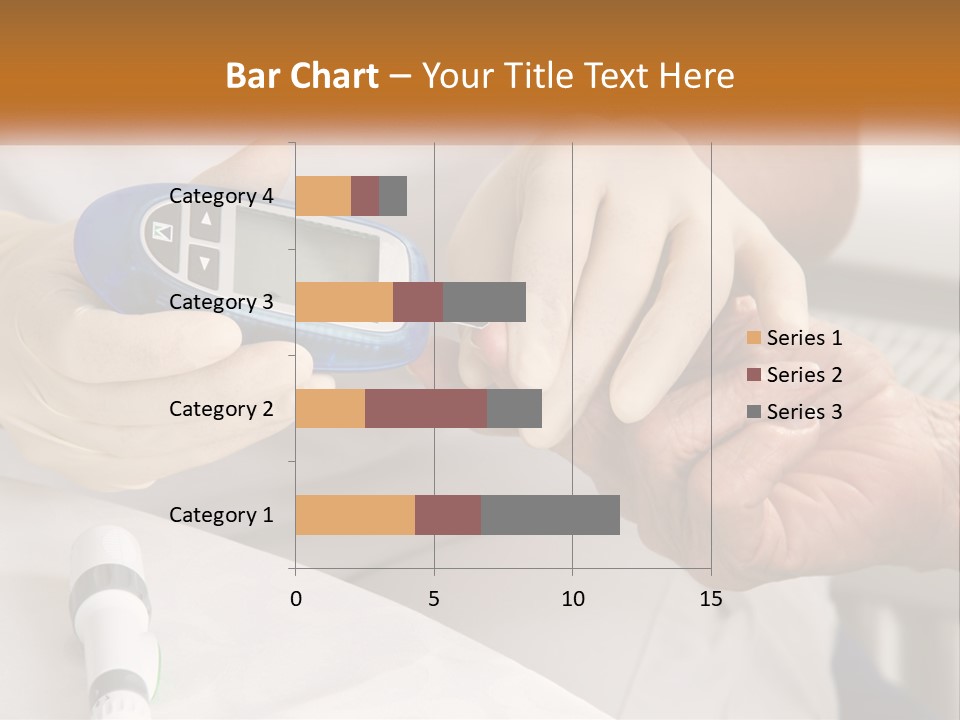 Bar Chart – Your Title Text Here

Category 4
Category 3
Category 2
Category 1

0
5
10
15

Series 1
Series 2
Series 3